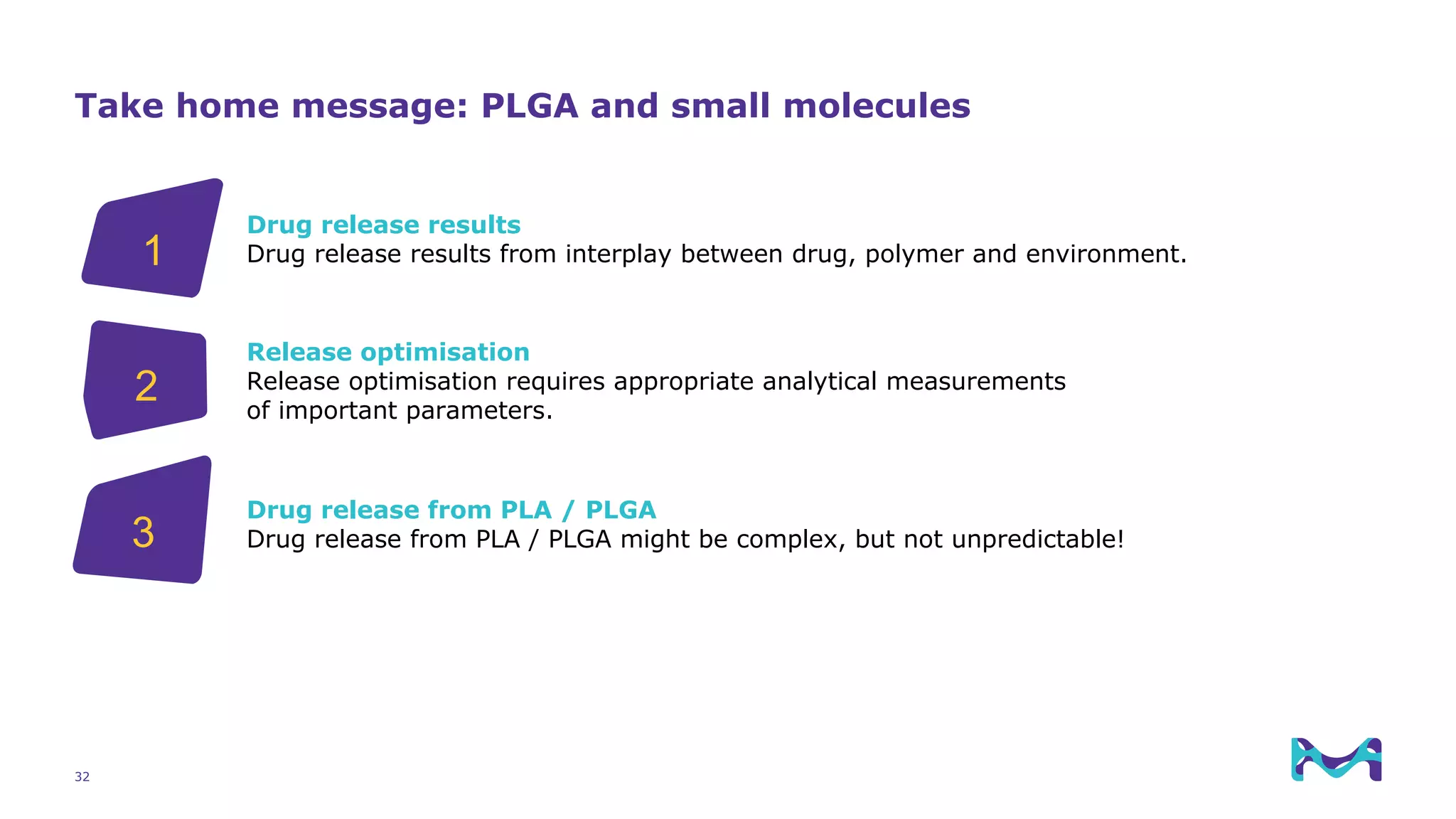 Take home message: PLGA and small molecules

1

Drug release results
Drug release results from interplay between drug, polymer and environment.

2

Release optimisation
Release optimisation requires appropriate analytical measurements of important parameters.

3

Drug release from PLA / PLGA
Drug release from PLA / PLGA might be complex, but not unpredictable!

32